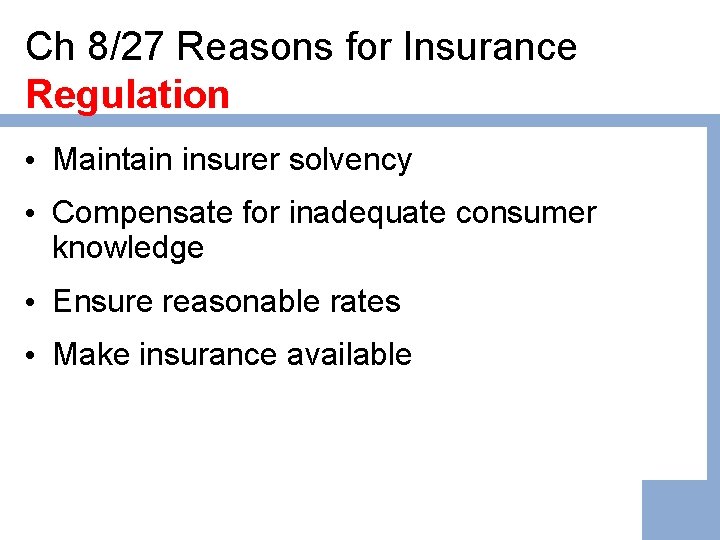 Ch 8/27 Reasons for Insurance
Regulation

• Maintain insurer solvency
• Compensate for inadequate consumer knowledge
• Ensure reasonable rates
• Make insurance available